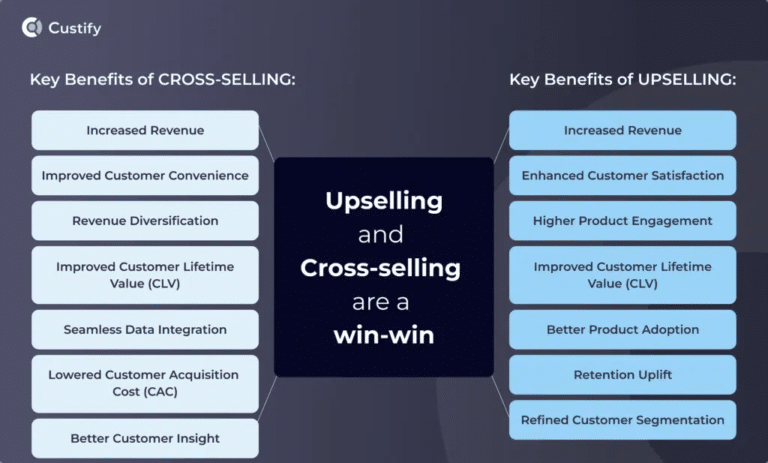 Custify

Key Benefits of CROSS-SELLING:

Increased Revenue

Improved Customer Convenience

Revenue Diversification

Improved Customer Lifetime Value (CLV)

Seamless Data Integration

Lowered Customer Acquisition Cost (CAC)

Better Customer Insight

Upselling and Cross-selling are a win-win

Key Benefits of UPSELLING:

Increased Revenue

Enhanced Customer Satisfaction

Higher Product Engagement

Improved Customer Lifetime Value (CLV)

Better Product Adoption

Retention Uplift

Refined Customer Segmentation